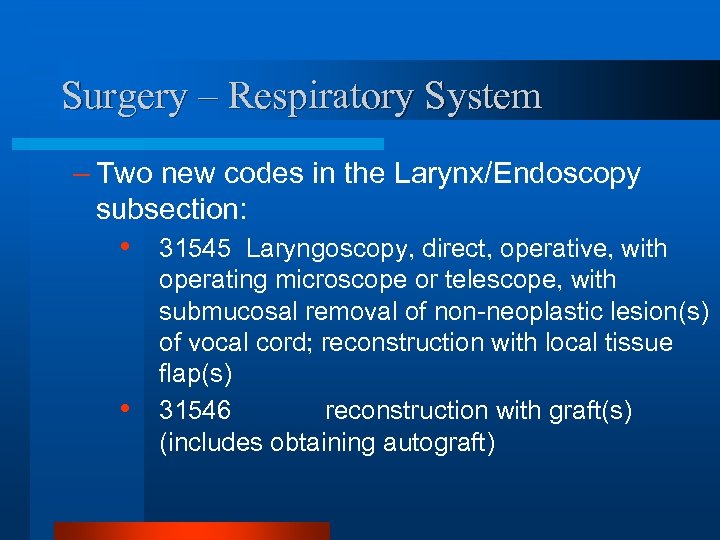 Surgery – Respiratory System

– Two new codes in the Larynx/Endoscopy subsection:

• 31545 Laryngoscopy, direct, operative, with operating microscope or telescope, with submucosal removal of non-neoplastic lesion(s) of vocal cord; reconstruction with local tissue flap(s)

• 31546 reconstruction with graft(s) (includes obtaining autograft)